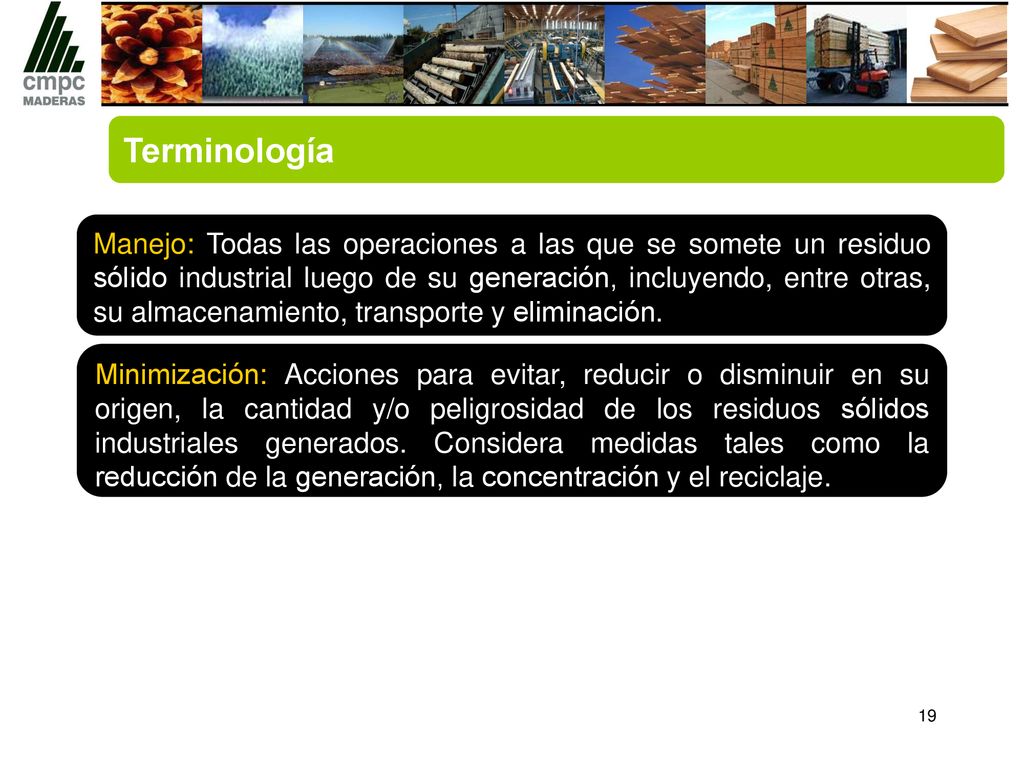 cmpc
MADERAS

Terminología

Manejo: Todas las operaciones a las que se somete un residuo sólido industrial luego de su generación, incluyendo, entre otras, su almacenamiento, transporte y eliminación.

Minimización: Acciones para evitar, reducir o disminuir en su origen, la cantidad y/o peligrosidad de los residuos sólidos industriales generados. Considera medidas tales como la reducción de la generación, la concentración y el reciclaje.

19